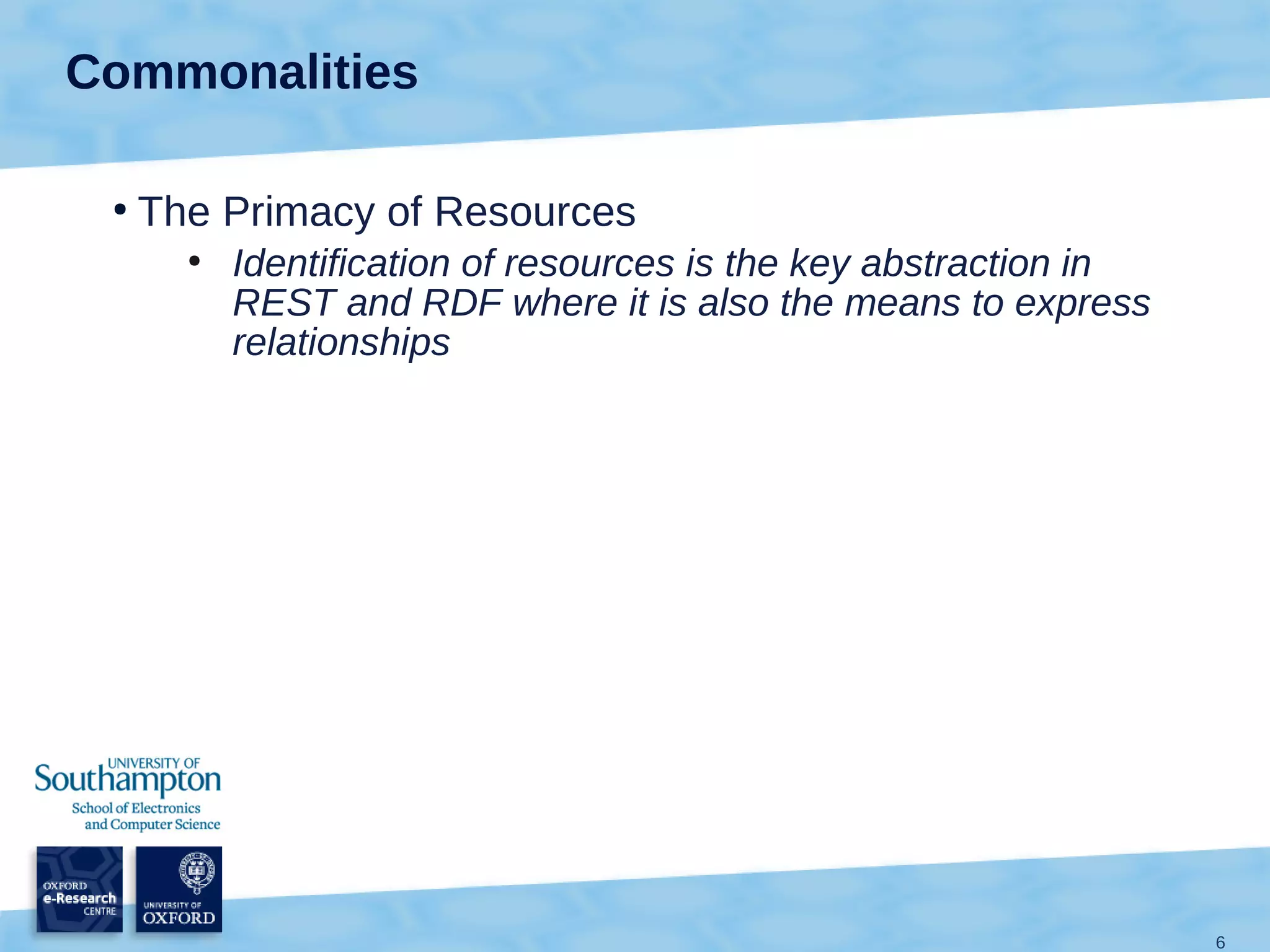 Commonalities

• The Primacy of Resources
  • Identification of resources is the key abstraction in REST and RDF where it is also the means to express relationships

UNIVERSITY OF Southampton
School of Electronics and Computer Science

OXFORD e-Research CENTRE

UNIVERSITY OF OXFORD

6